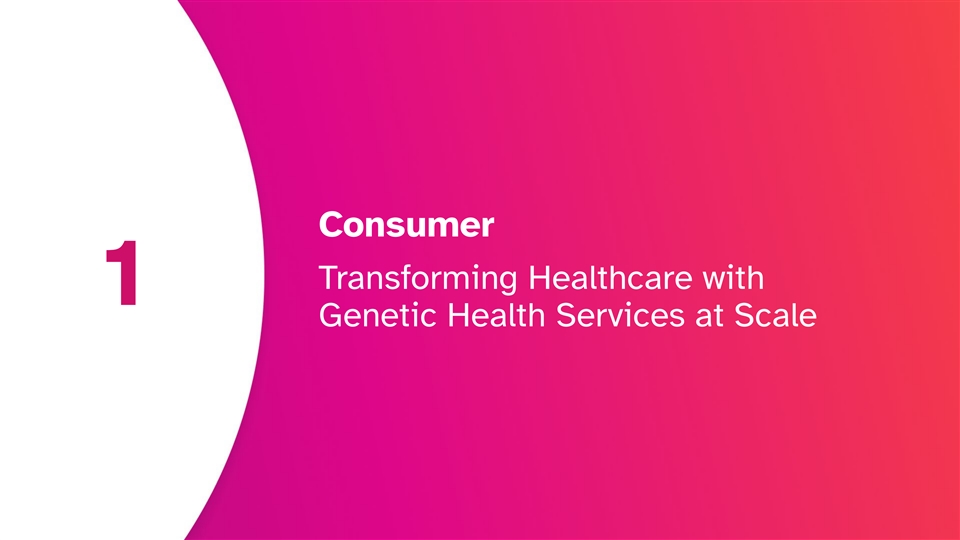 1

Consumer

Transforming Healthcare with Genetic Health Services at Scale